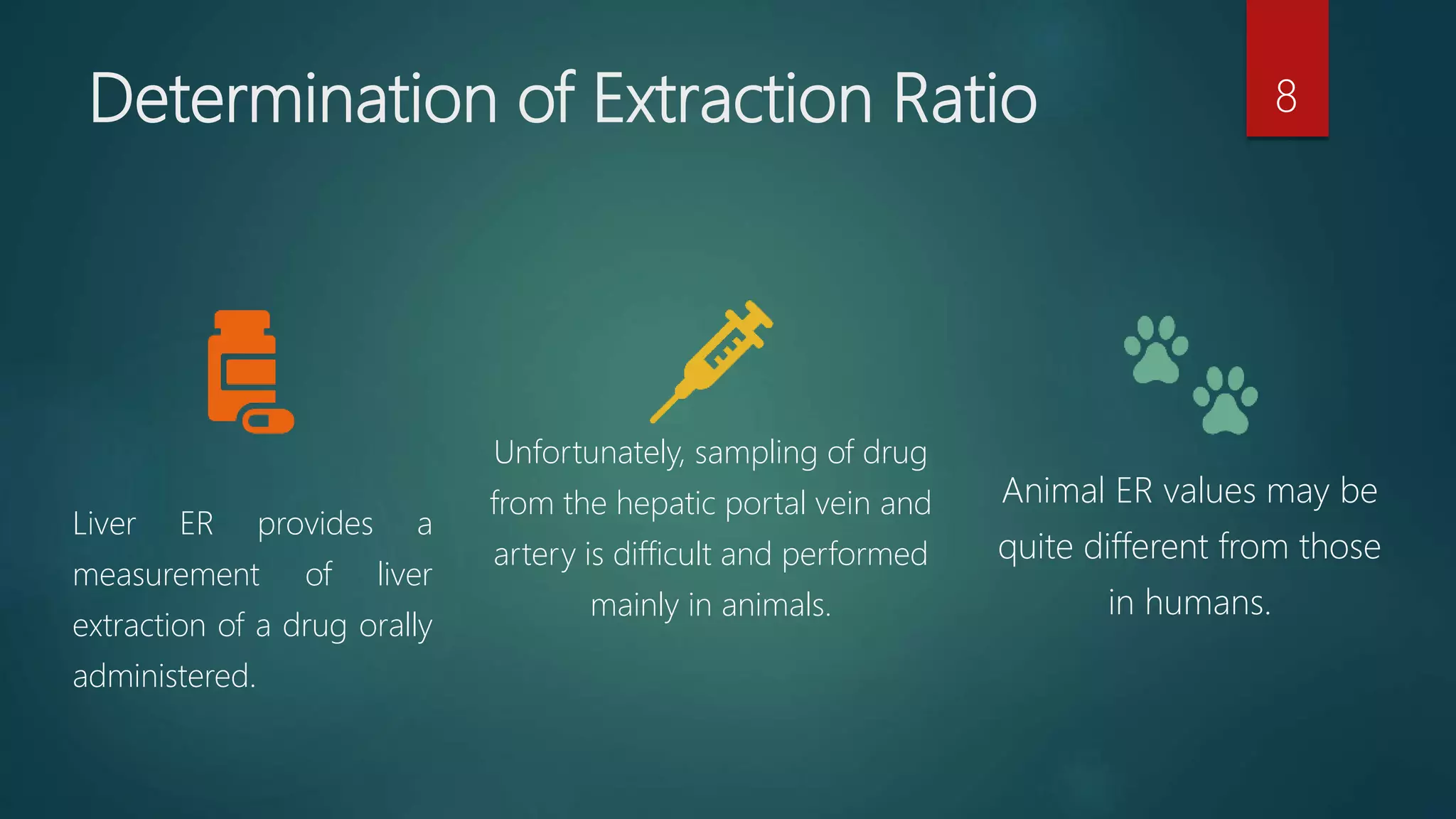 Determination of Extraction Ratio

8

Liver ER provides a measurement of liver extraction of a drug orally administered.

Unfortunately, sampling of drug from the hepatic portal vein and artery is difficult and performed mainly in animals.

Animal ER values may be quite different from those in humans.